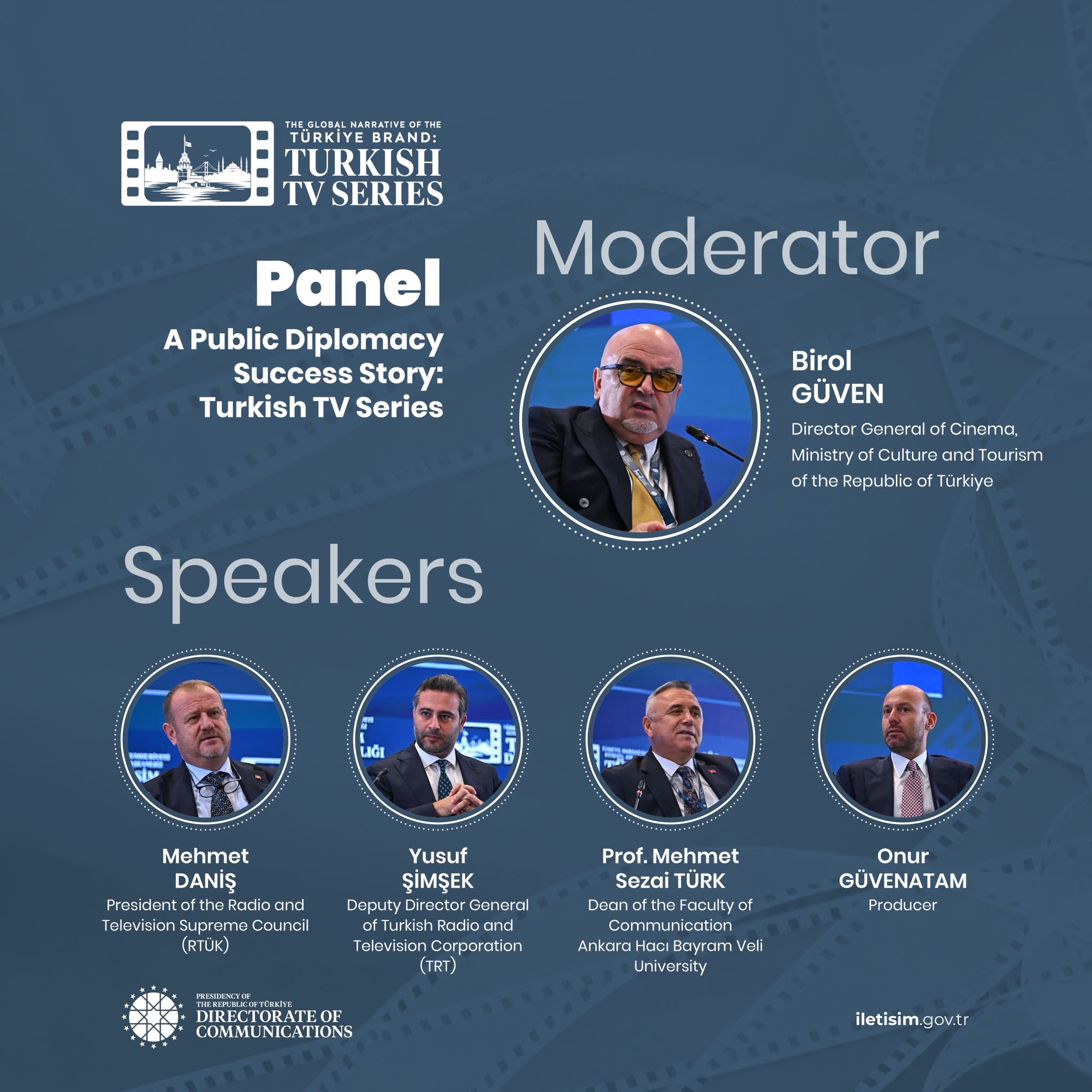 THE GLOBAL NARRATIVE OF THE TÜRKİYE BRAND: TURKISH TV SERIES

Panel

A Public Diplomacy Success Story: Turkish TV Series

Moderator

Birol GÜVEN

Director General of Cinema, Ministry of Culture and Tourism of the Republic of Türkiye

Speakers

Mehmet DANİŞ
President of the Radio and Television Supreme Council (RTÜK)

Yusuf ŞİMŞEK
Deputy Director General of Turkish Radio and Television Corporation (TRT)

Prof. Mehmet Sezai TÜRK
Dean of the Faculty of Communication Ankara Hacı Bayram Veli University

Onur GÜVENATAM
Producer

PRESIDENCY OF THE REPUBLIC OF TÜRKİYE DIRECTORATE OF COMMUNICATIONS

iletisim.gov.tr